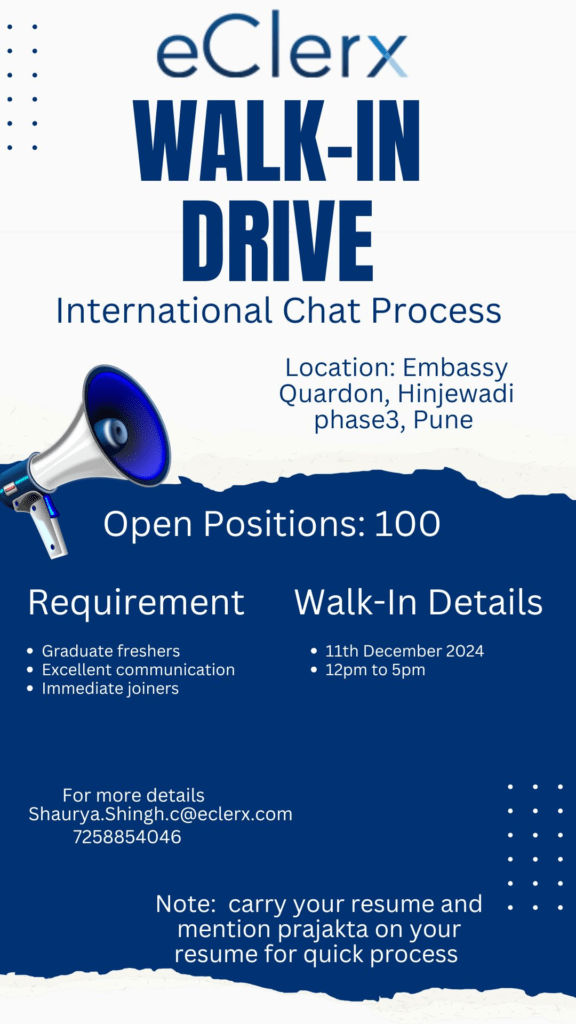 eClerx

WALK-IN DRIVE

International Chat Process

Location: Embassy Quardon, Hinjewadi phase3, Pune

Open Positions: 100

Requirement

- Graduate freshers
- Excellent communication
- Immediate joiners

Walk-In Details

- 11th December 2024
- 12pm to 5pm

For more details
Shaurya.Shingh.c@eclerx.com
7258854046

Note: carry your resume and mention prajakta on your resume for quick process